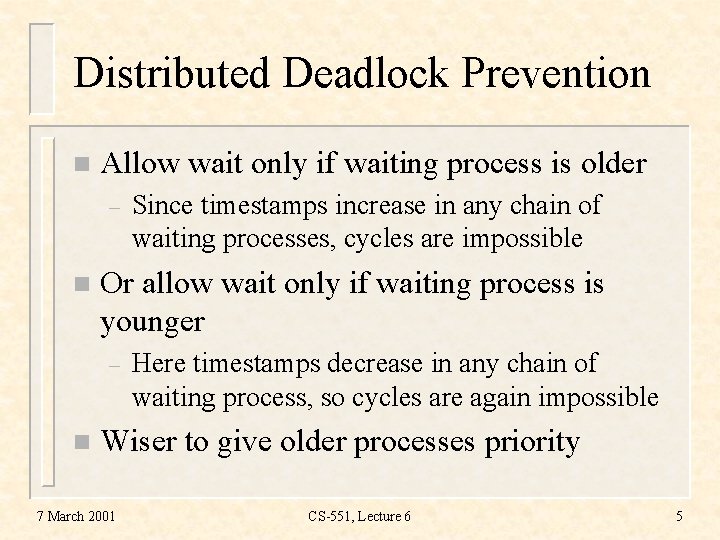 Distributed Deadlock Prevention

■ Allow wait only if waiting process is older

– Since timestamps increase in any chain of waiting processes, cycles are impossible

■ Or allow wait only if waiting process is younger

– Here timestamps decrease in any chain of waiting process, so cycles are again impossible

■ Wiser to give older processes priority

7 March 2001

CS-551, Lecture 6

5